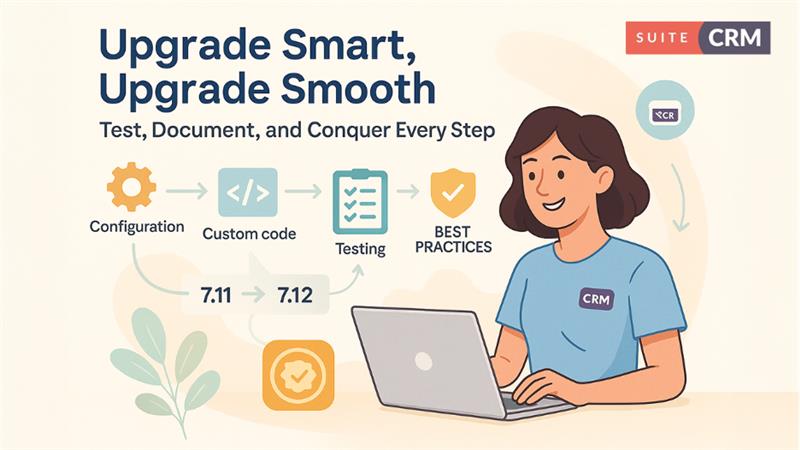 Upgrade Smart, Upgrade Smooth

Test, Document, and Conquer Every Step

SUITE CRM

CR

</>

Configuration

Custom code

Testing

BEST PRACTICES

7.11 → 7.12

CRM